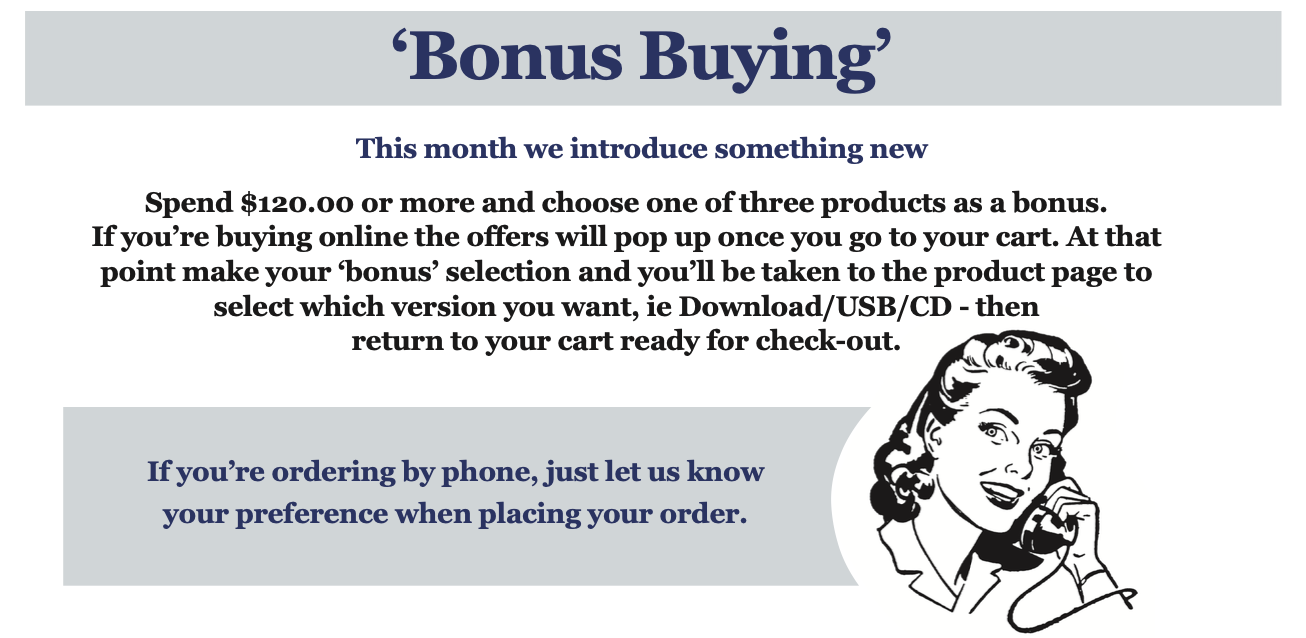 ‘Bonus Buying’

This month we introduce something new

Spend \$120.00 or more and choose one of three products as a bonus. If you’re buying online the offers will pop up once you go to your cart. At that point make your ‘bonus’ selection and you’ll be taken to the product page to select which version you want, ie Download/USB/CD - then return to your cart ready for check-out.

If you’re ordering by phone, just let us know your preference when placing your order.